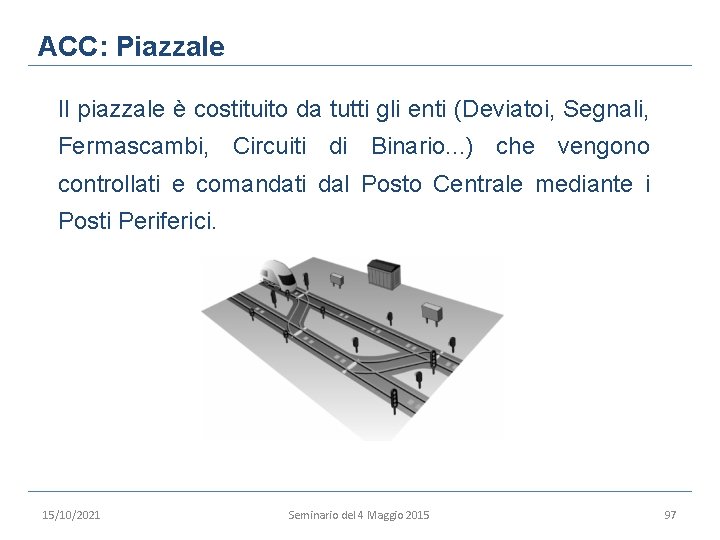 ACC: Piazzale

Il piazzale è costituito da tutti gli enti (Deviatoi, Segnali, Fermascambi, Circuiti di Binario...) che vengono controllati e comandati dal Posto Centrale mediante i Posti Periferici.

15/10/2021

Seminario del 4 Maggio 2015

97